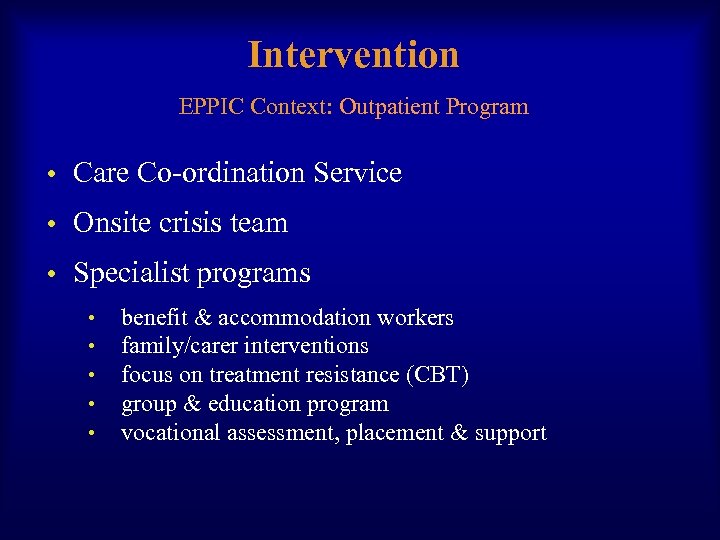 Intervention

EPPIC Context: Outpatient Program

• Care Co-ordination Service
• Onsite crisis team
• Specialist programs
  • benefit & accommodation workers
  • family/carer interventions
  • focus on treatment resistance (CBT)
  • group & education program
  • vocational assessment, placement & support